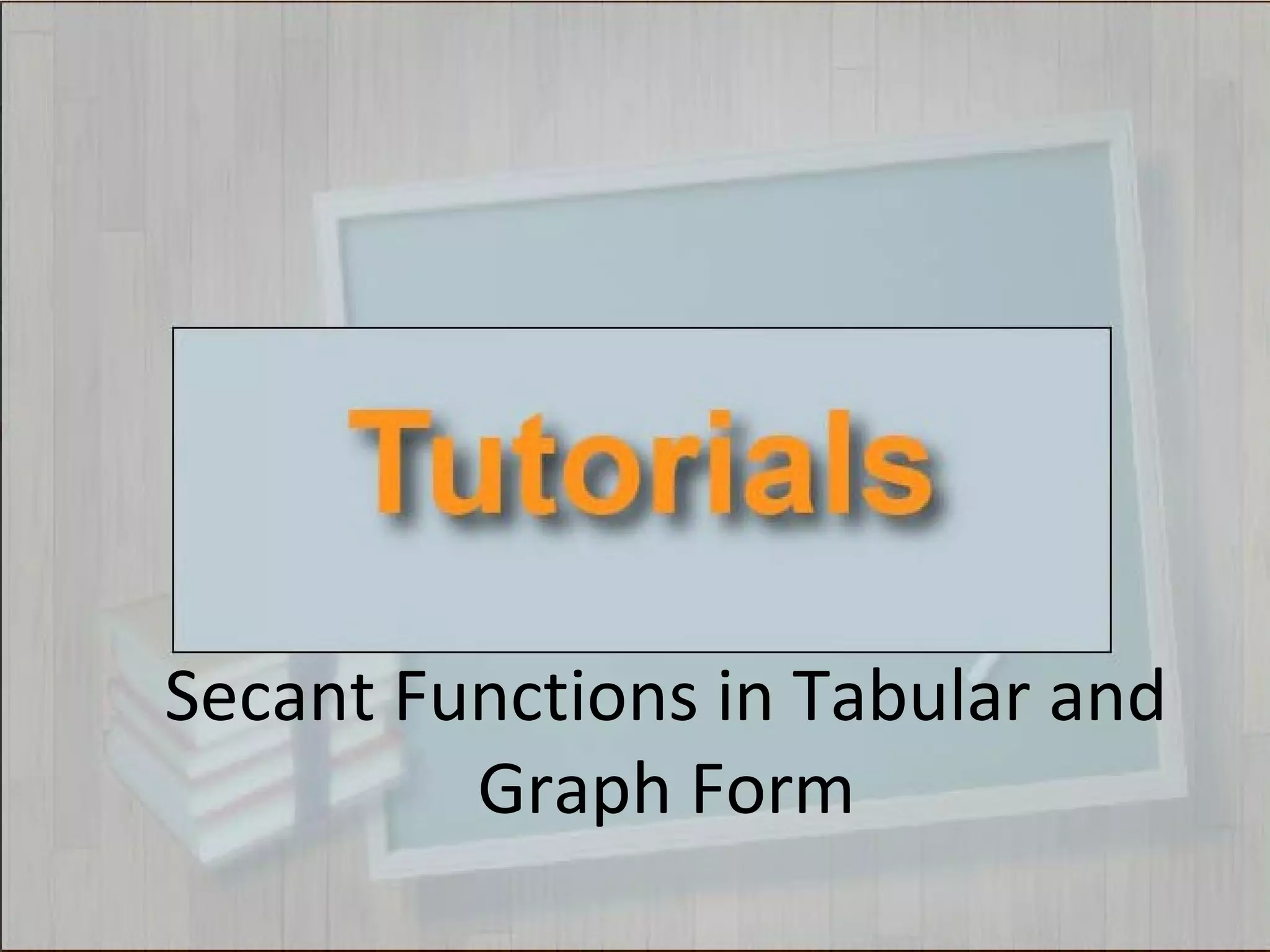 Tutorials

Secant Functions in Tabular and Graph Form